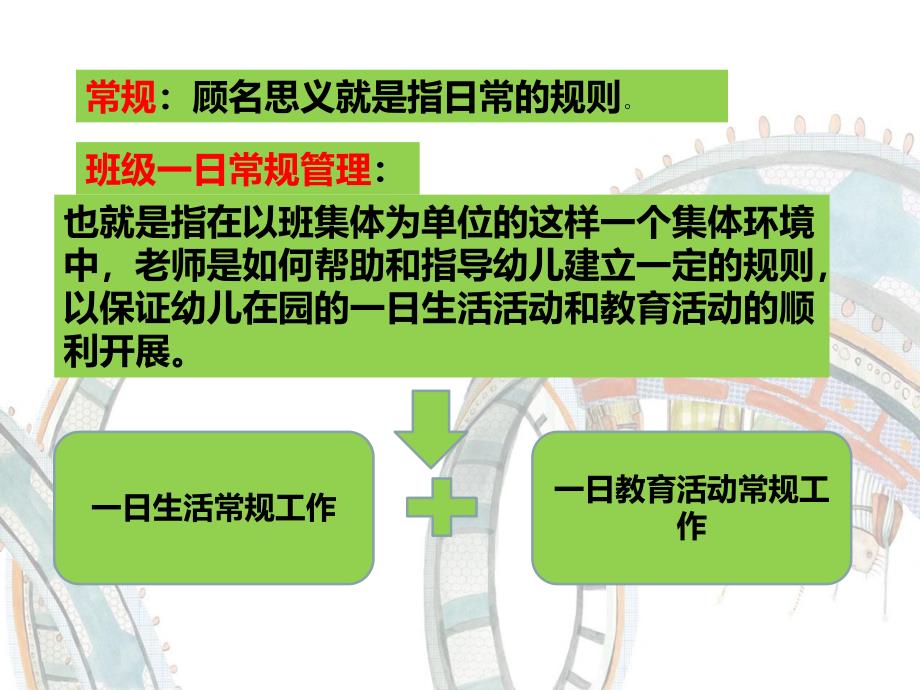 常规：顾名思义就是指日常的规则。

班级一日常规管理：

也就是指在以班集体为单位的这样一个集体环境中，老师是如何帮助和指导幼儿建立一定的规则，以保证幼儿在园的一日生活活动和教育活动的顺利开展。

一日生活常规工作

一日教育活动常规工作